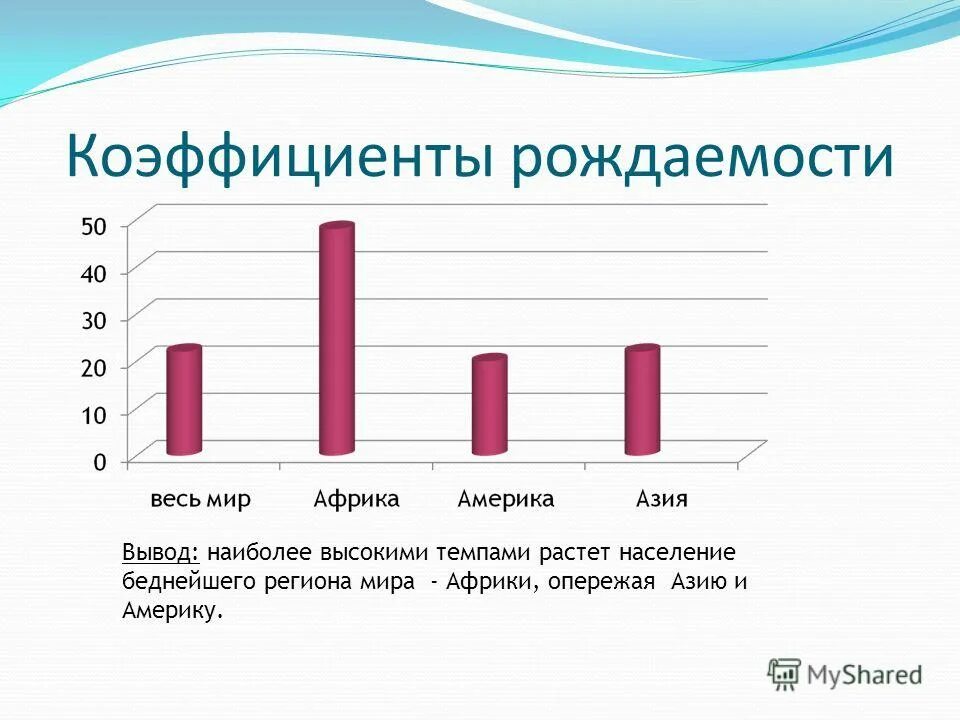 Коэффициенты рождаемости

50
40
30
20
10
0

весь мир
Африка
Америка
Азия

Вывод: наиболее высокими темпами растет население беднейшего региона мира - Африки, опережая Азию и Америку.

MyShared